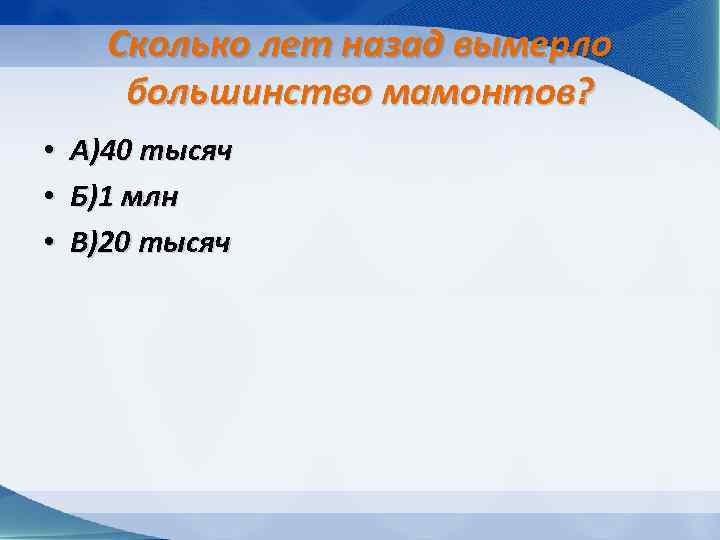 Сколько лет назад вымерло большинство мамонтов?

• А)40 тысяч
• Б)1 млн
• В)20 тысяч